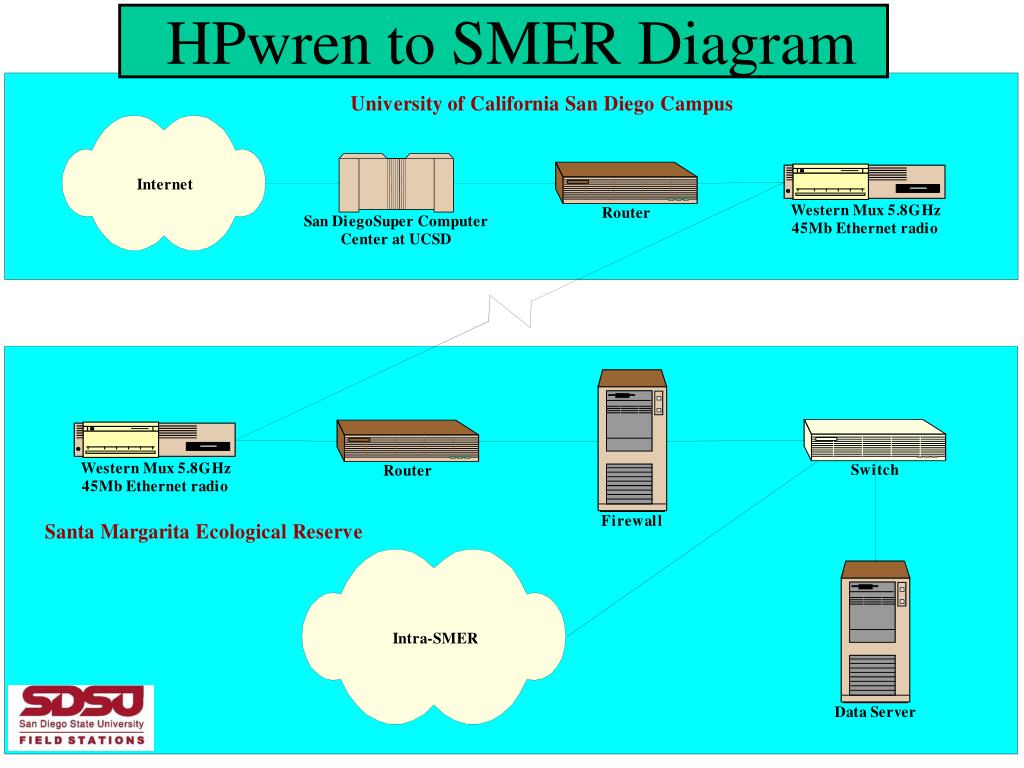 HPwren to SMER Diagram

University of California San Diego Campus

Internet

San DiegoSuper Computer Center at UCSD

Router

Western Mux 5.8GHz 45Mb Ethernet radio

Western Mux 5.8GHz 45Mb Ethernet radio

Router

Firewall

Switch

Santa Margarita Ecological Reserve

Intra-SMER

Data Server

SDSU
San Diego State University
FIELD STATIONS